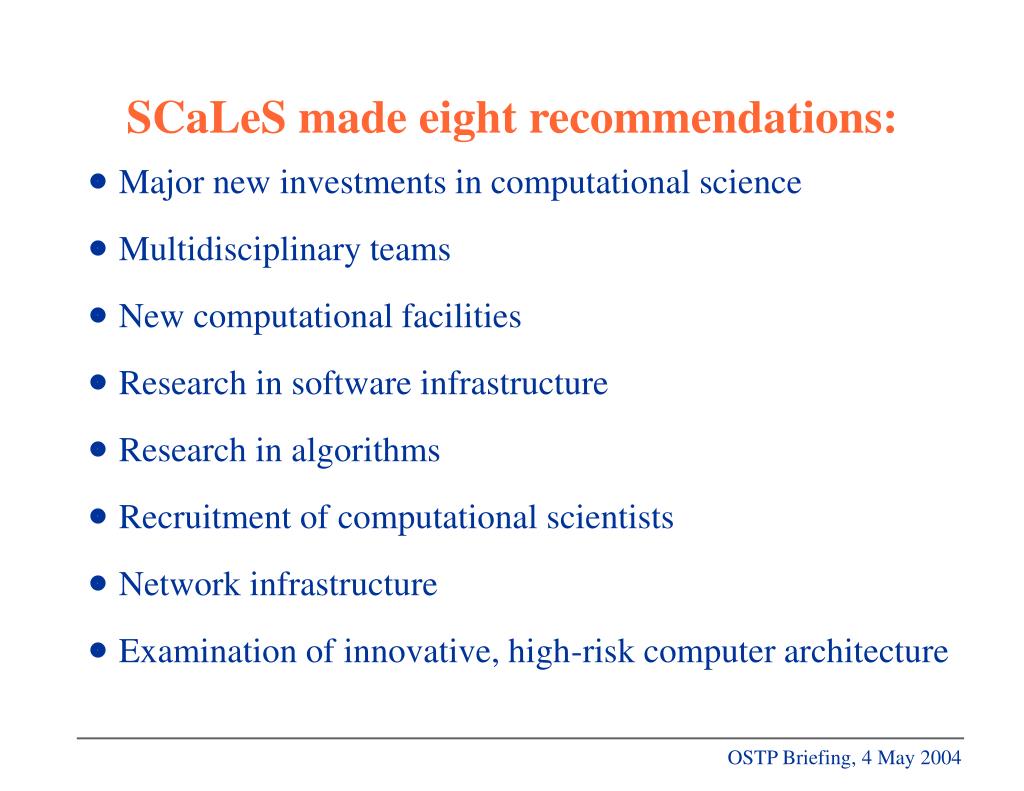 SCaLeS made eight recommendations:

• Major new investments in computational science
• Multidisciplinary teams
• New computational facilities
• Research in software infrastructure
• Research in algorithms
• Recruitment of computational scientists
• Network infrastructure
• Examination of innovative, high-risk computer architecture

OSTP Briefing, 4 May 2004